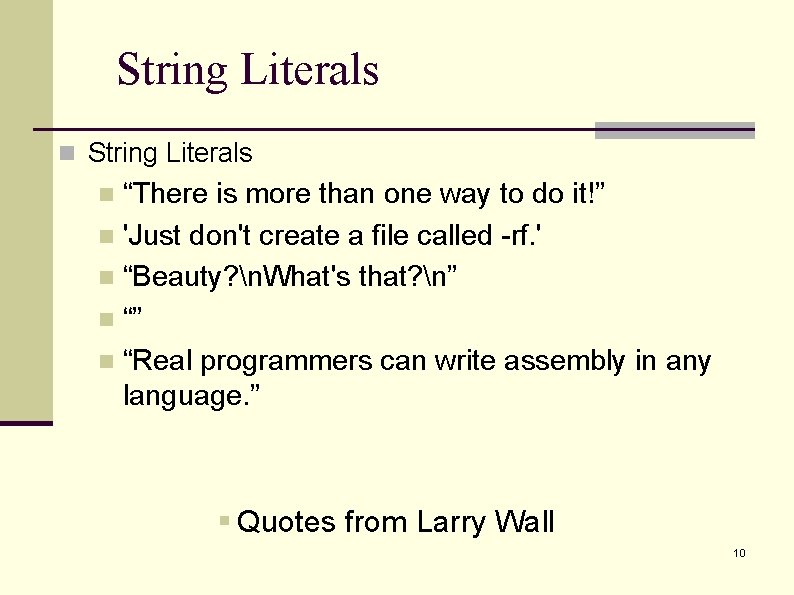 String Literals

String Literals

“There is more than one way to do it!”

'Just don't create a file called -rf.'

“Beauty?\nWhat's that?\n”

“”

“Real programmers can write assembly in any language.”

Quotes from Larry Wall

10